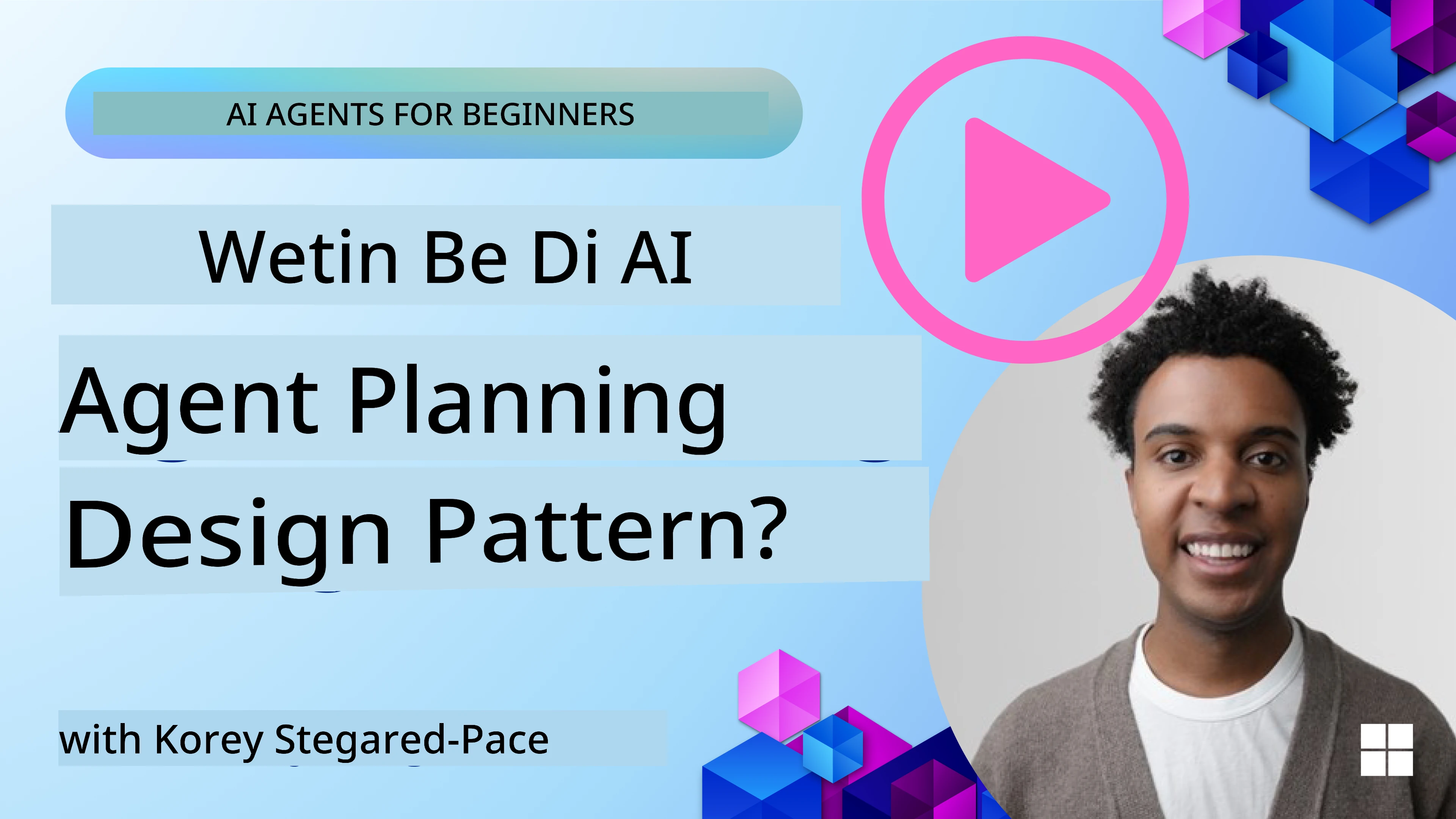 AI AGENTS FOR BEGINNERS

Wetin Be Di AI

Agent Planning Design Pattern?

with Korey Stegared-Pace